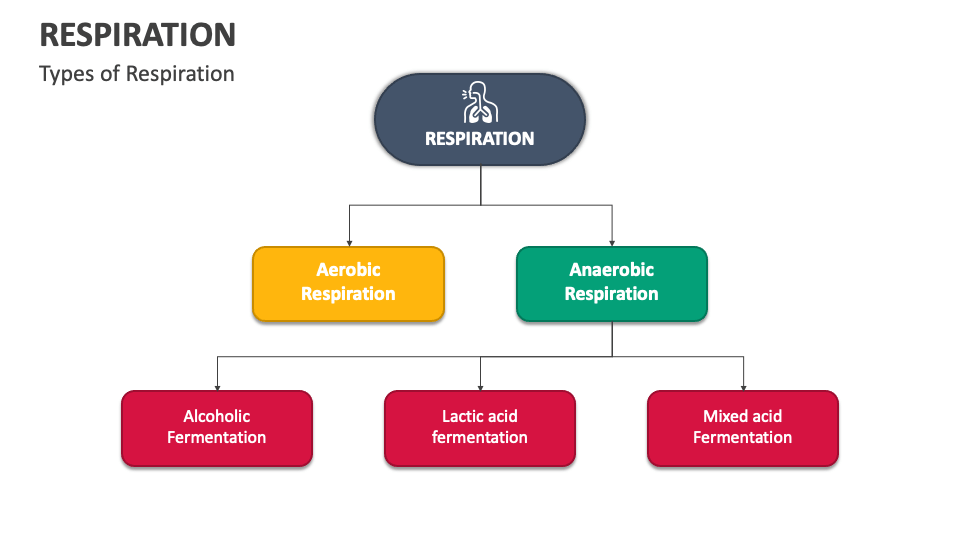 RESPIRATION

Types of Respiration

RESPIRATION

Aerobic Respiration

Anaerobic Respiration

Alcoholic Fermentation

Lactic acid fermentation

Mixed acid Fermentation